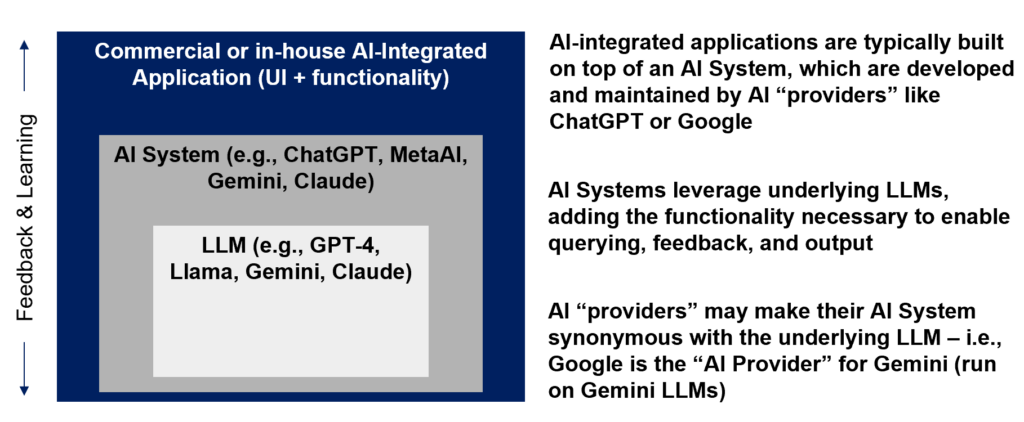 Feedback & Learning

Commercial or in-house AI-Integrated Application (UI + functionality)

AI System (e.g., ChatGPT, MetaAI, Gemini, Claude)

LLM (e.g., GPT-4, Llama, Gemini, Claude)

AI-integrated applications are typically built on top of an AI System, which are developed and maintained by AI “providers” like ChatGPT or Google

AI Systems leverage underlying LLMs, adding the functionality necessary to enable querying, feedback, and output

AI “providers” may make their AI System synonymous with the underlying LLM – i.e., Google is the “AI Provider” for Gemini (run on Gemini LLMs)